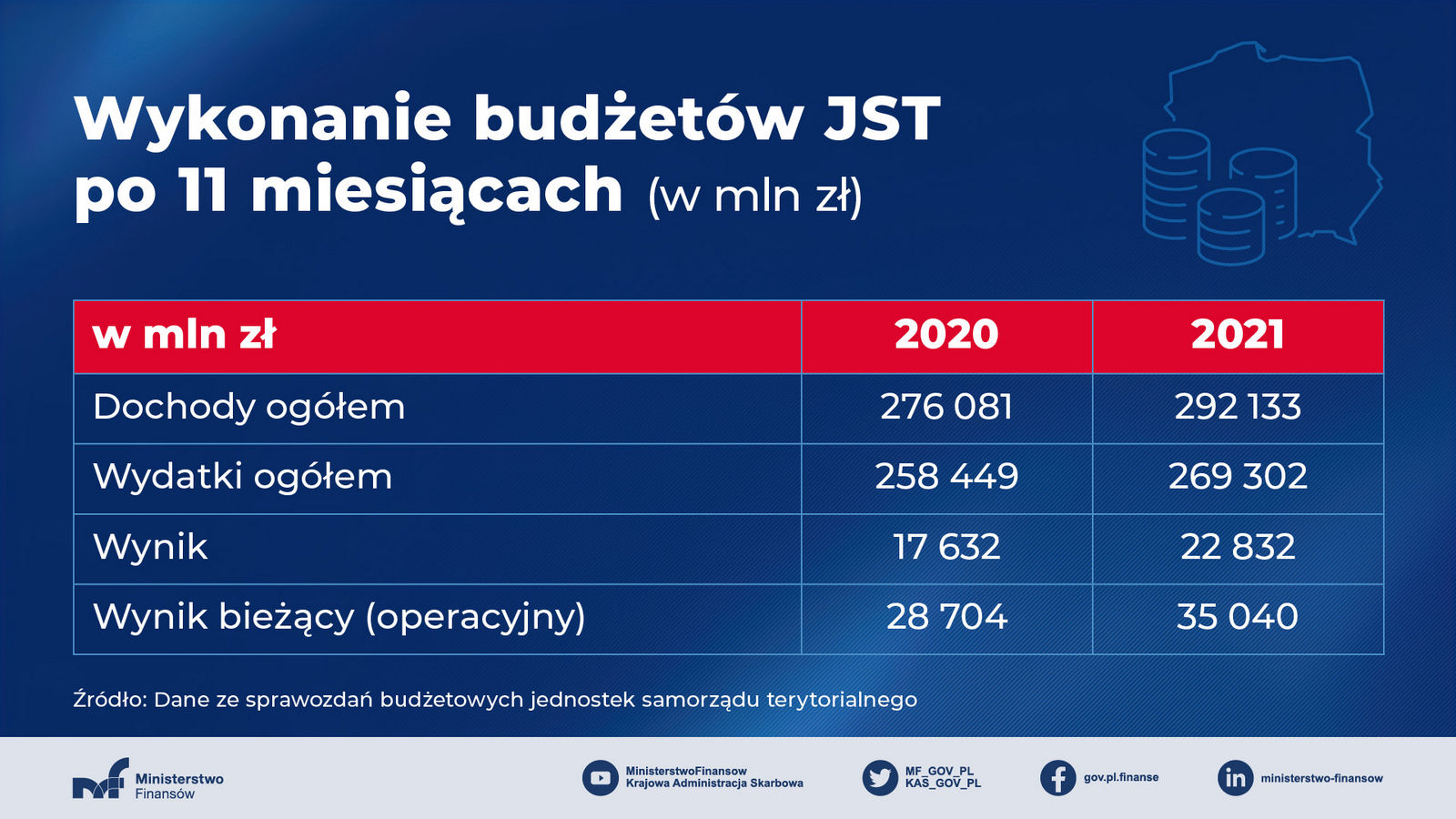 Wykonanie budżetów JST po 11 miesiącach (w mln zł)

| w mln zł | 2020 | 2021 |
|---|---|---|
| Dochody ogółem | 276 081 | 292 133 |
| Wydatki ogółem | 258 449 | 269 302 |
| Wynik | 17 632 | 22 832 |
| Wynik bieżący (operacyjny) | 28 704 | 35 040 |

Źródło: Dane ze sprawozdań budżetowych jednostek samorządu terytorialnego

Ministerstwo Finansów

MinisterstwoFinansow Krajowa Administracja Skarbowa

MF_GOV_PL KAS_GOV_PL

gov.pl.finanse

ministerstwo-finansow